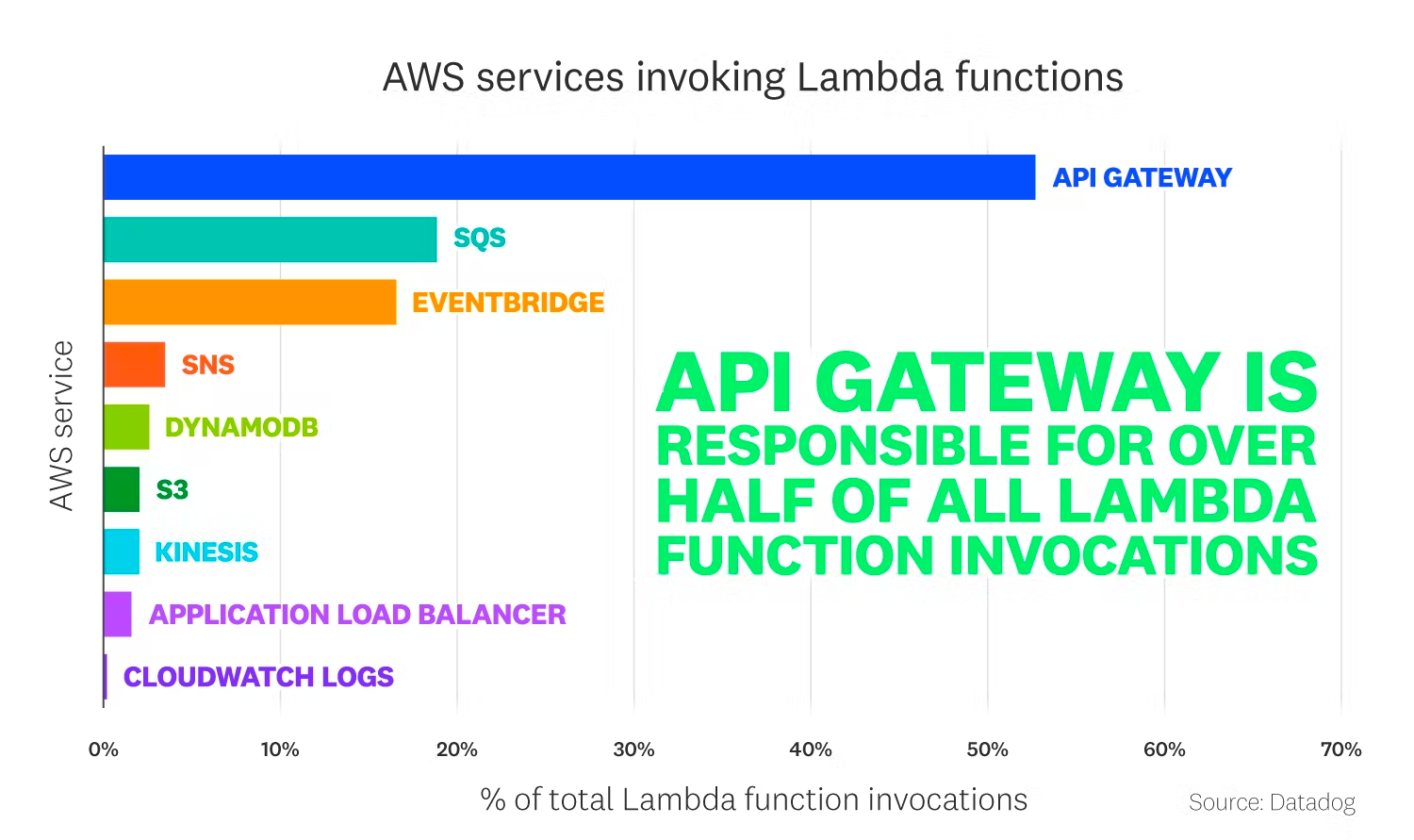 AWS services invoking Lambda functions

AWS service

API GATEWAY
SQS
EVENTBRIDGE
SNS
DYNAMODB
S3
KINESIS
APPLICATION LOAD BALANCER
CLOUDWATCH LOGS

API GATEWAY IS RESPONSIBLE FOR OVER HALF OF ALL LAMBDA FUNCTION INVOCATIONS

0% 10% 20% 30% 40% 50% 60% 70%

% of total Lambda function invocations

Source: Datadog